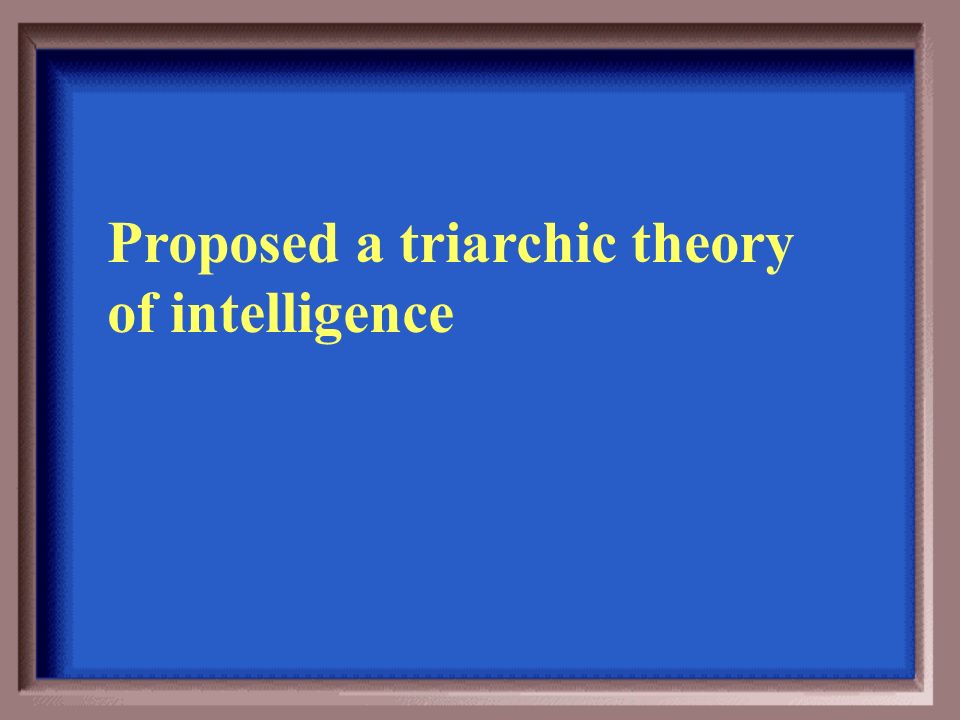 Proposed a triarchic theory of intelligence